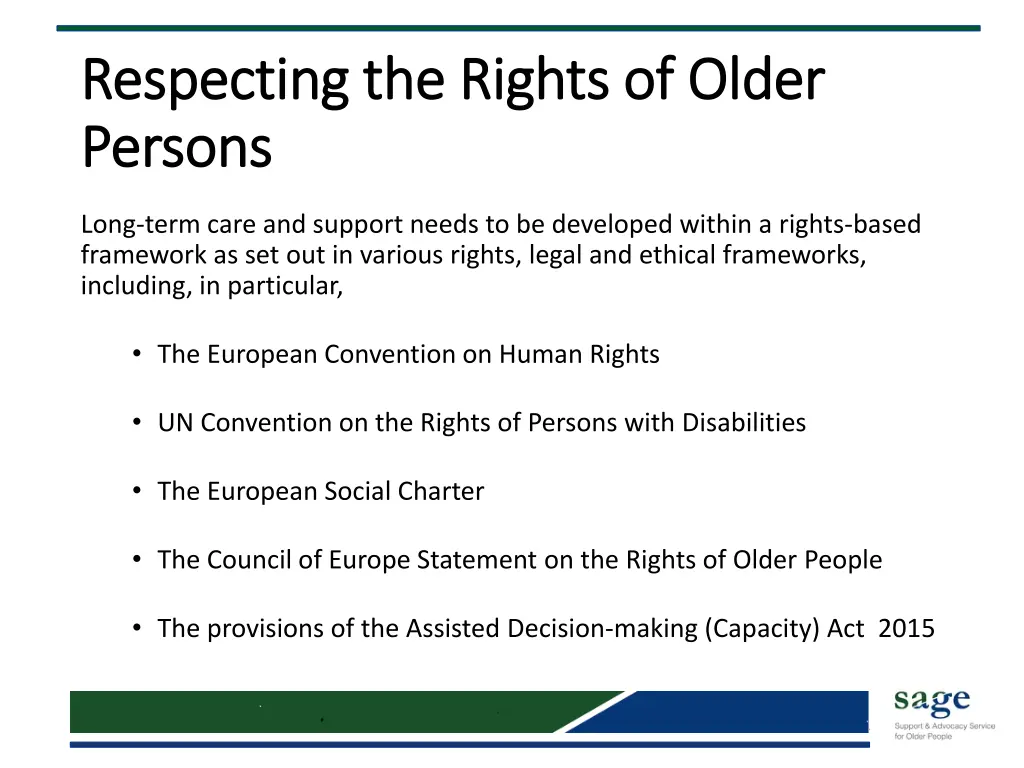 Respecting the Rights of Older Persons

Long-term care and support needs to be developed within a rights-based framework as set out in various rights, legal and ethical frameworks, including, in particular,

• The European Convention on Human Rights

• UN Convention on the Rights of Persons with Disabilities

• The European Social Charter

• The Council of Europe Statement on the Rights of Older People

• The provisions of the Assisted Decision-making (Capacity) Act 2015

sage
Support & Advocacy Service for Older People